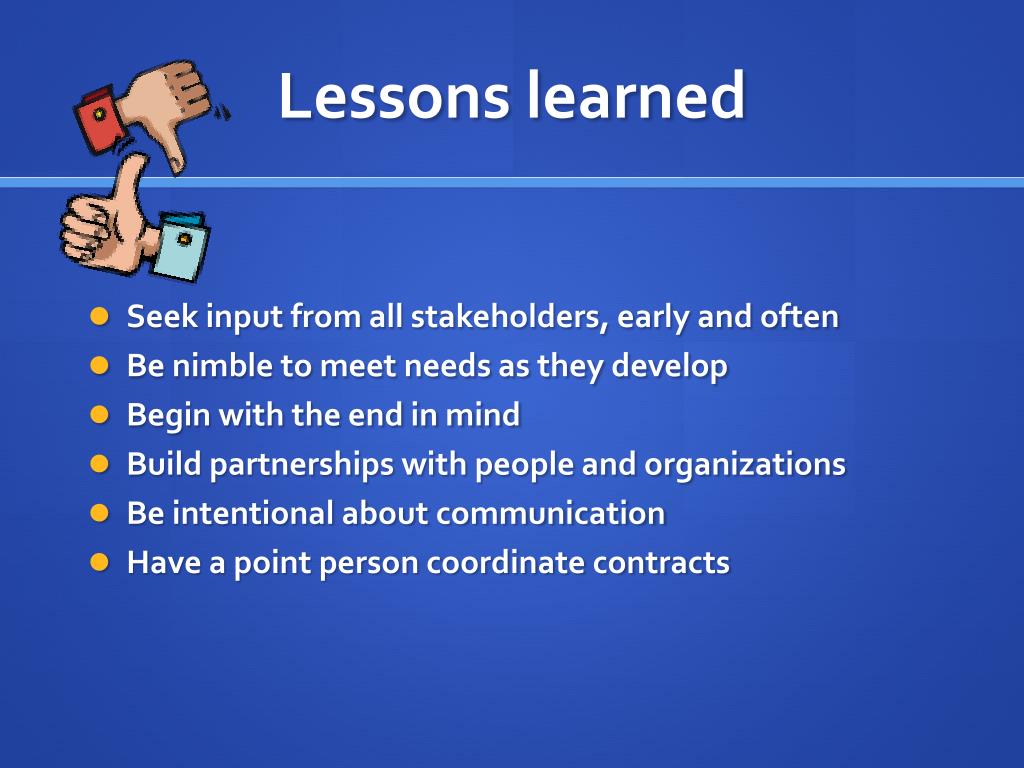 Lessons learned

- Seek input from all stakeholders, early and often
- Be nimble to meet needs as they develop
- Begin with the end in mind
- Build partnerships with people and organizations
- Be intentional about communication
- Have a point person coordinate contracts